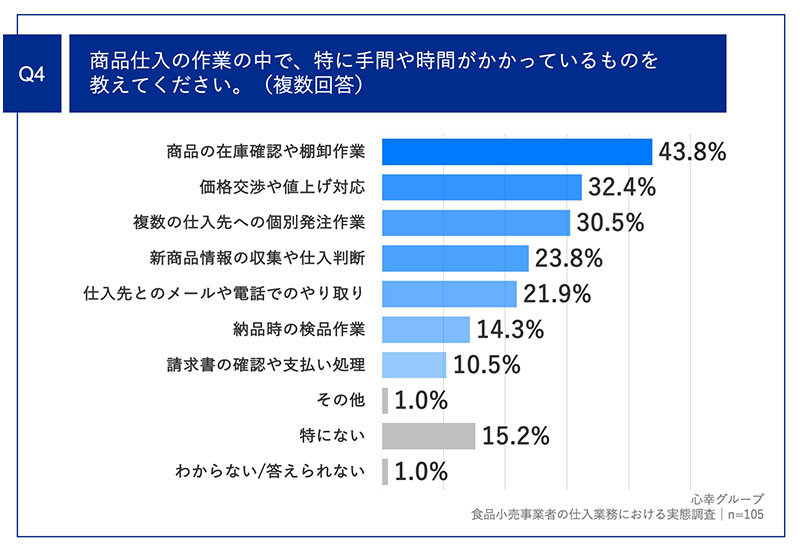 Q4

商品仕入の作業の中で、特に手間や時間がかかっているものを教えてください。（複数回答）

商品の在庫確認や棚卸作業 43.8%
価格交渉や値上げ対応 32.4%
複数の仕入先への個別発注作業 30.5%
新商品情報の収集や仕入判断 23.8%
仕入先とのメールや電話でのやり取り 21.9%
納品時の検品作業 14.3%
請求書の確認や支払い処理 10.5%
その他 1.0%
特にない 15.2%
わからない/答えられない 1.0%

心幸グループ
食品小売事業者の仕入業務における実態調査｜n=105